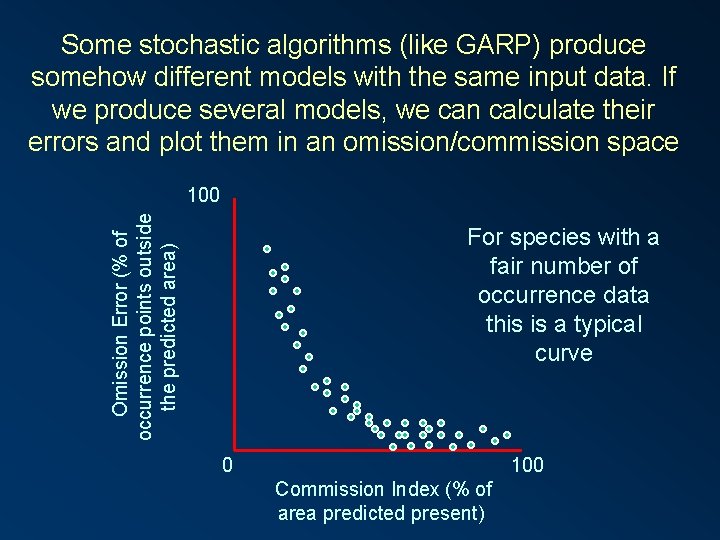 Some stochastic algorithms (like GARP) produce somehow different models with the same input data. If we produce several models, we can calculate their errors and plot them in an omission/commission space

100

Omission Error (% of occurrence points outside the predicted area)

For species with a fair number of occurrence data this is a typical curve

0

100

Commission Index (% of area predicted present)